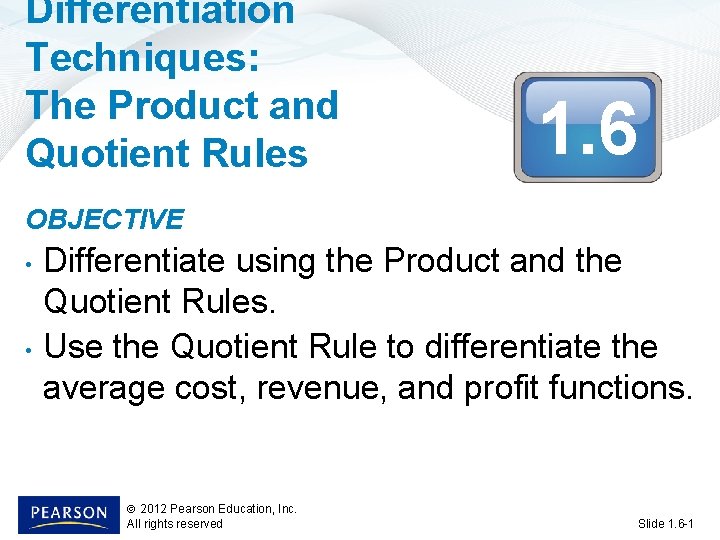 Differentiation Techniques: The Product and Quotient Rules

1.6

OBJECTIVE

• Differentiate using the Product and the Quotient Rules.

• Use the Quotient Rule to differentiate the average cost, revenue, and profit functions.

PEARSON

© 2012 Pearson Education, Inc.
All rights reserved

Slide 1.6-1